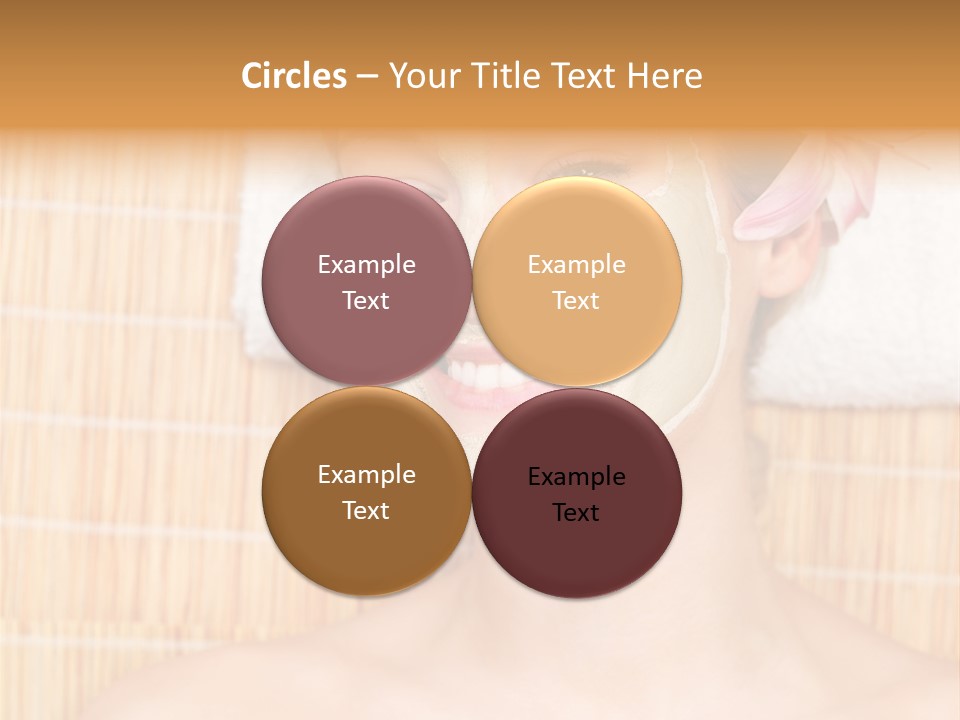 Circles – Your Title Text Here

Example Text

Example Text

Example Text

Example Text